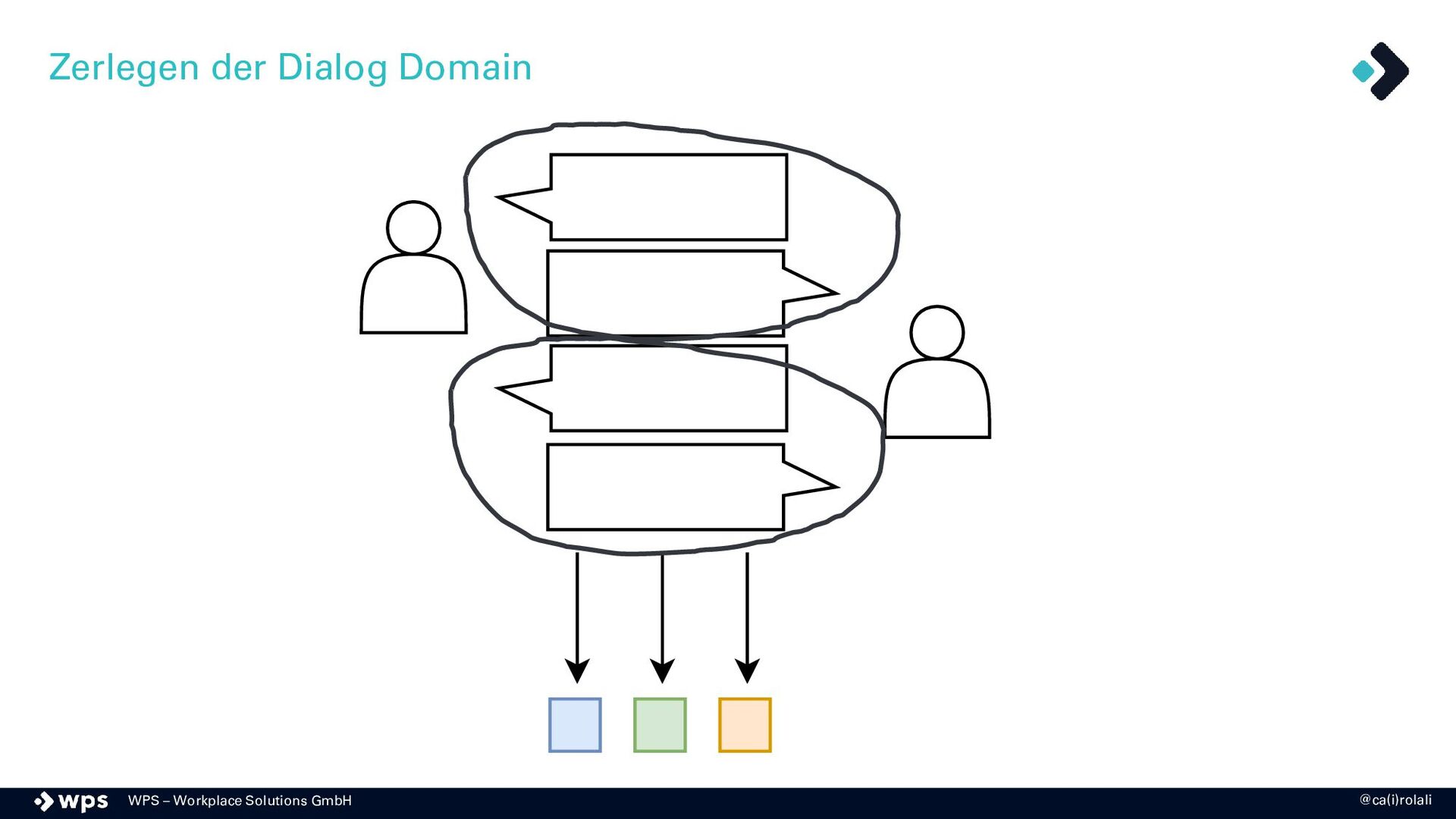 Zerlegen der Dialog Domain

wps WPS – Workplace Solutions GmbH

@ca(i)rolali